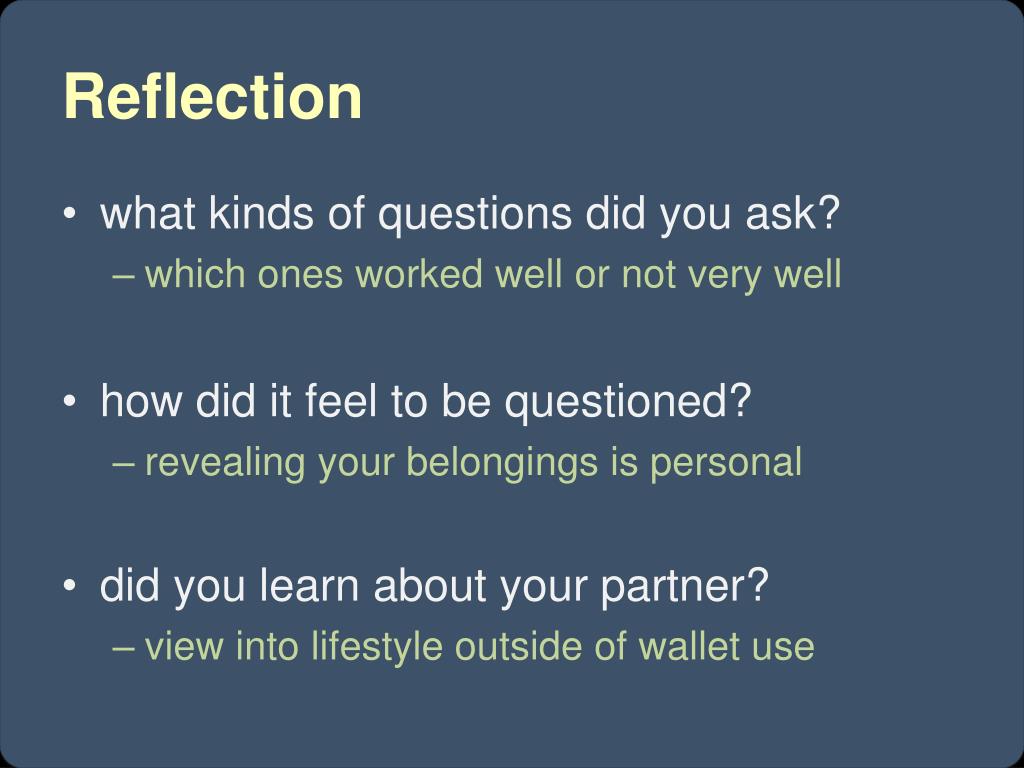 Reflection

• what kinds of questions did you ask?
– which ones worked well or not very well

• how did it feel to be questioned?
– revealing your belongings is personal

• did you learn about your partner?
– view into lifestyle outside of wallet use